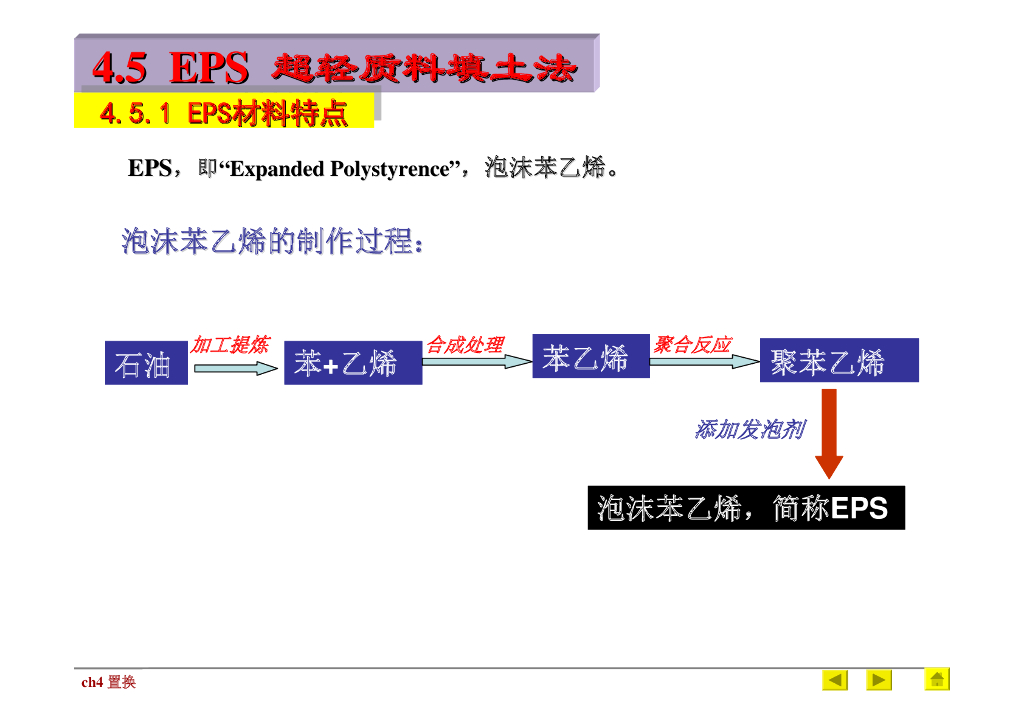 4.5 EPS 超轻质料填土法

4.5.1 EPS材料特点

EPS，即“Expanded Polystyrence”，泡沫苯乙烯。

泡沫苯乙烯的制作过程：

石油 加工提炼 苯+乙烯 合成处理 苯乙烯 聚合反应 聚苯乙烯

添加发泡剂

泡沫苯乙烯，简称EPS

ch4 置换